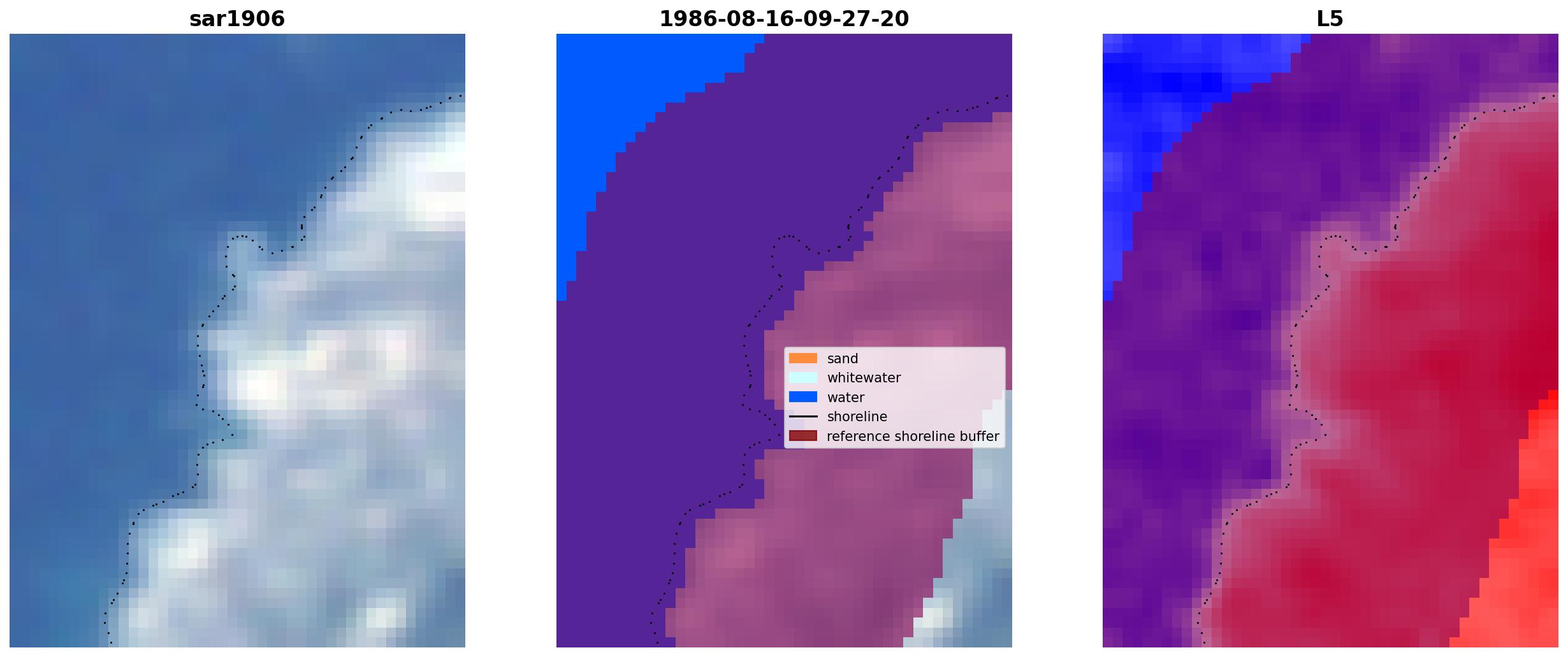 sar1906

1986-08-16-09-27-20

sand
whitewater
water
shoreline
reference shoreline buffer

L5